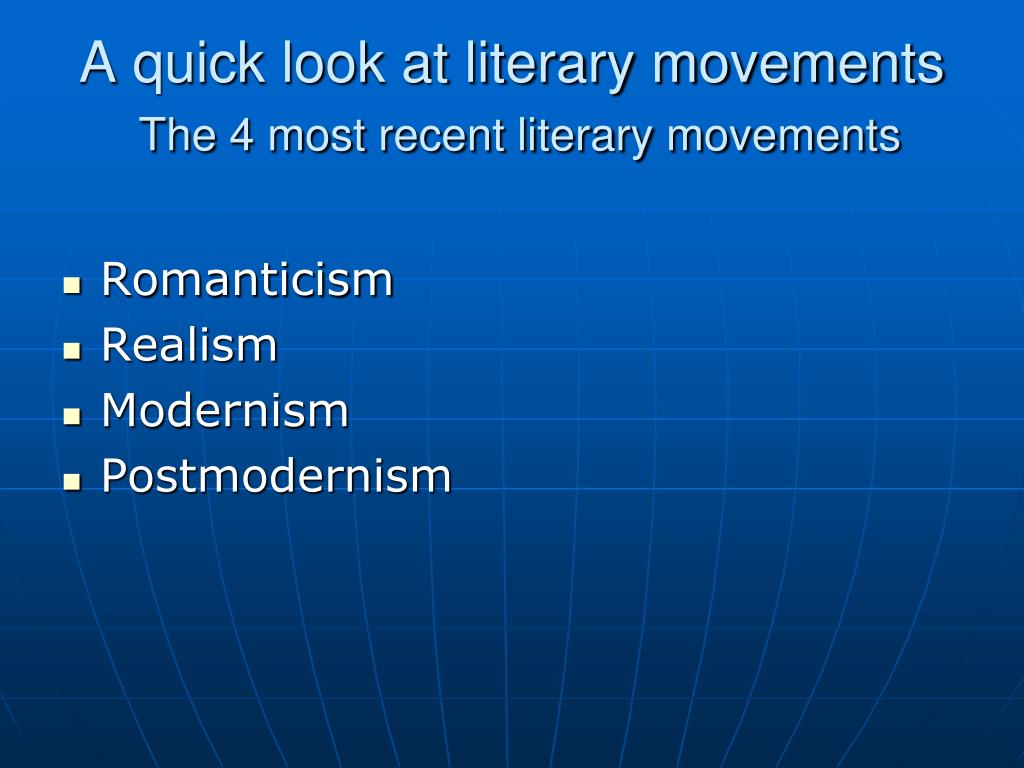 A quick look at literary movements
The 4 most recent literary movements

- Romanticism
- Realism
- Modernism
- Postmodernism